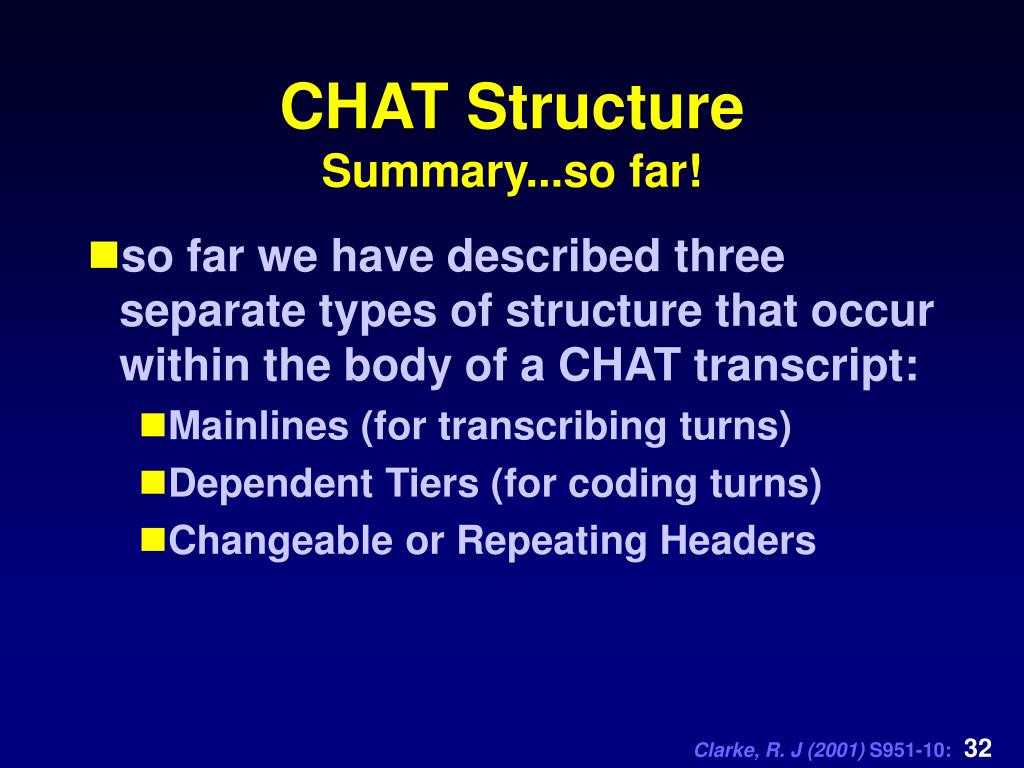 CHAT Structure
Summary...so far!

so far we have described three separate types of structure that occur within the body of a CHAT transcript:

Mainlines (for transcribing turns)

Dependent Tiers (for coding turns)

Changeable or Repeating Headers

Clarke, R. J (2001) S951-10: 32